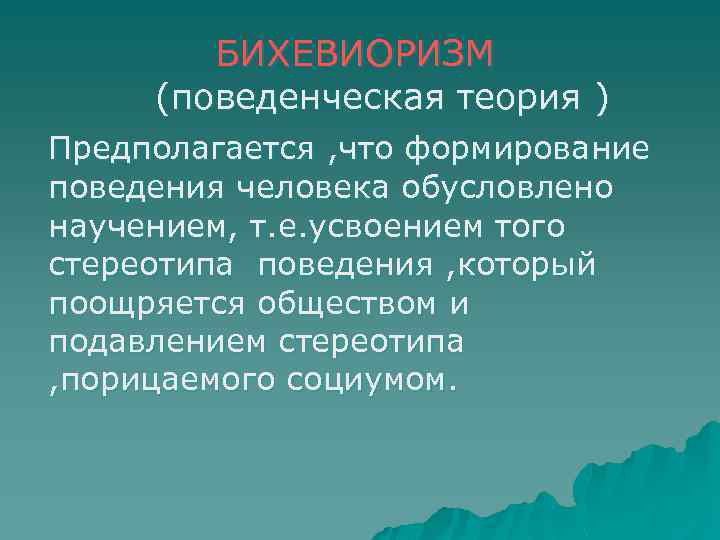 БИХЕВИОРИЗМ
(поведенческая теория )

Предполагается ,что формирование поведения человека обусловлено научением, т.е.усвоением того стереотипа поведения ,который поощряется обществом и подавлением стереотипа ,порицаемого социумом.